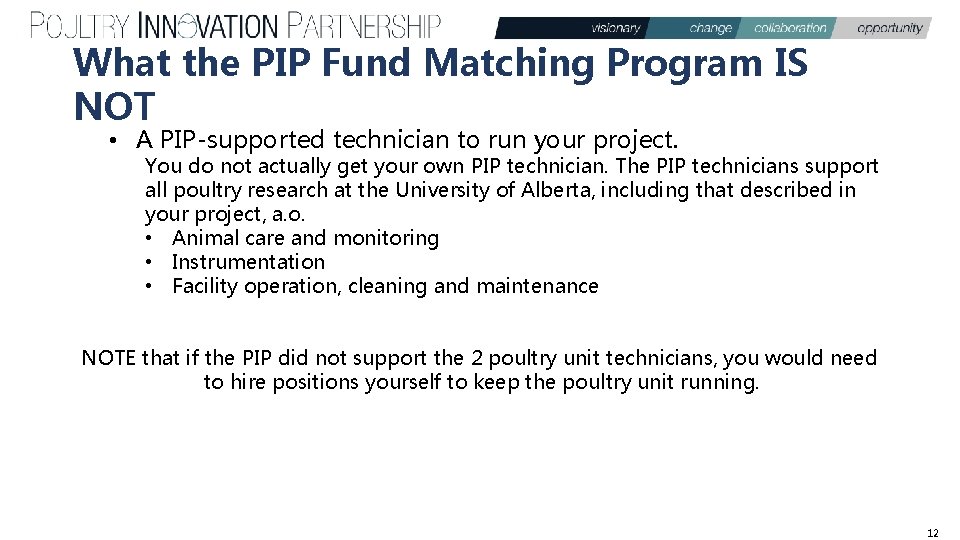 POULTRY INNOVATION PARTNERSHIP

visionary change collaboration opportunity

What the PIP Fund Matching Program IS NOT

• A PIP-supported technician to run your project.

You do not actually get your own PIP technician. The PIP technicians support all poultry research at the University of Alberta, including that described in your project, a.o.

• Animal care and monitoring
• Instrumentation
• Facility operation, cleaning and maintenance

NOTE that if the PIP did not support the 2 poultry unit technicians, you would need to hire positions yourself to keep the poultry unit running.

12